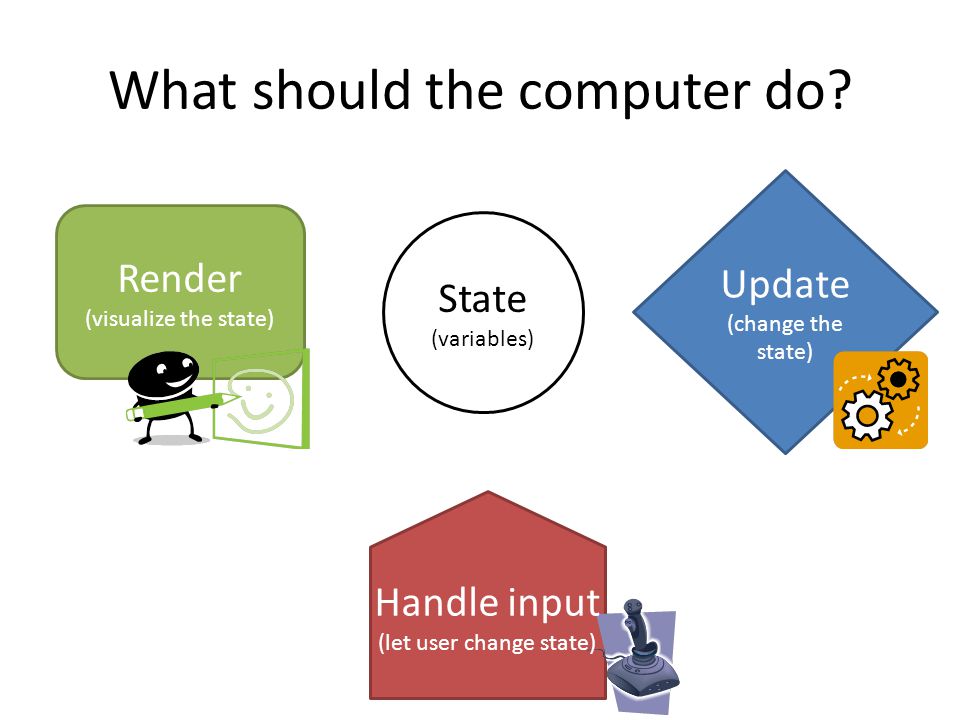 What should the computer do?

Render
(visualize the state)

State
(variables)

Update
(change the state)

Handle input
(let user change state)